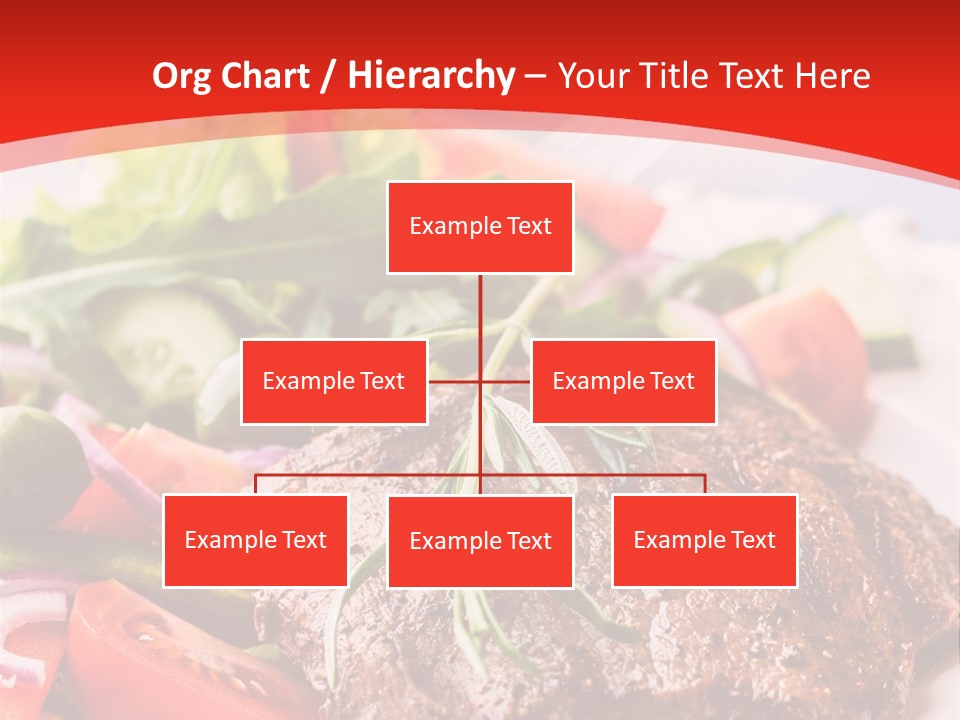 Org Chart / Hierarchy – Your Title Text Here

Example Text

Example Text

Example Text

Example Text

Example Text

Example Text